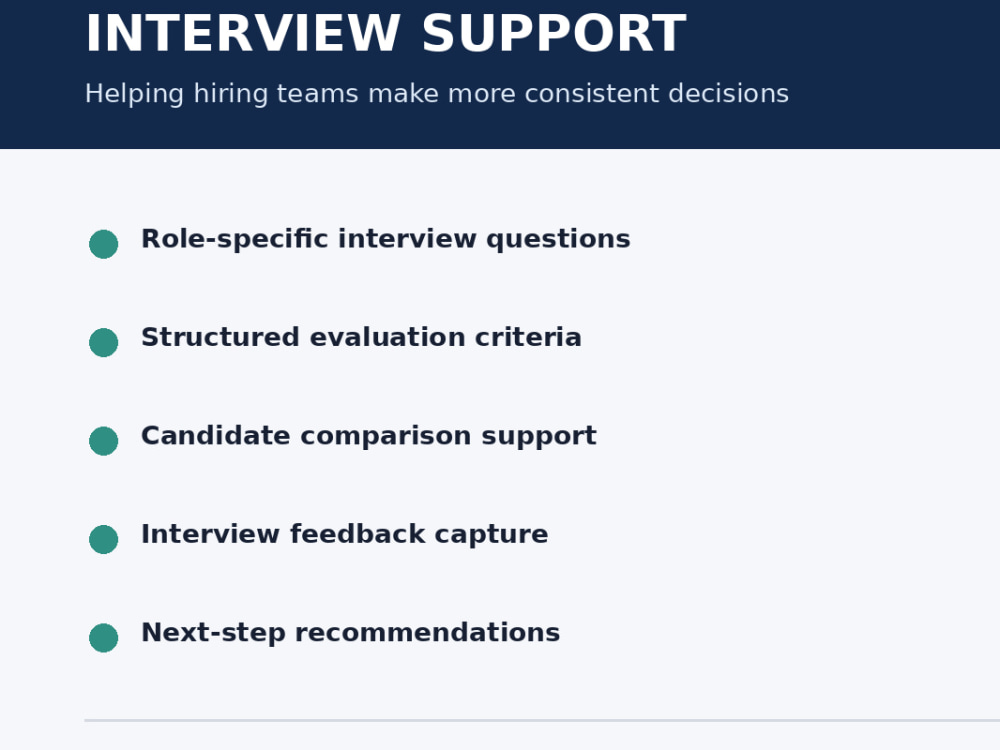 INTERVIEW SUPPORT

Helping hiring teams make more consistent decisions

Role-specific interview questions

Structured evaluation criteria

Candidate comparison support

Interview feedback capture

Next-step recommendations